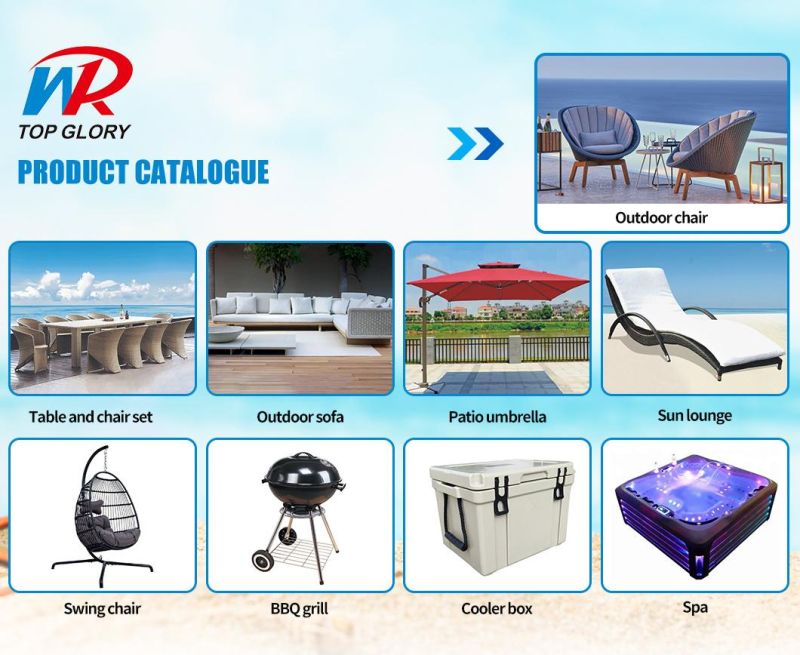 WR
TOP GLORY

PRODUCT CATALOGUE

Outdoor chair

Table and chair set

Outdoor sofa

Patio umbrella

Sun lounge

Swing chair

BBQ grill

Cooler box

Spa